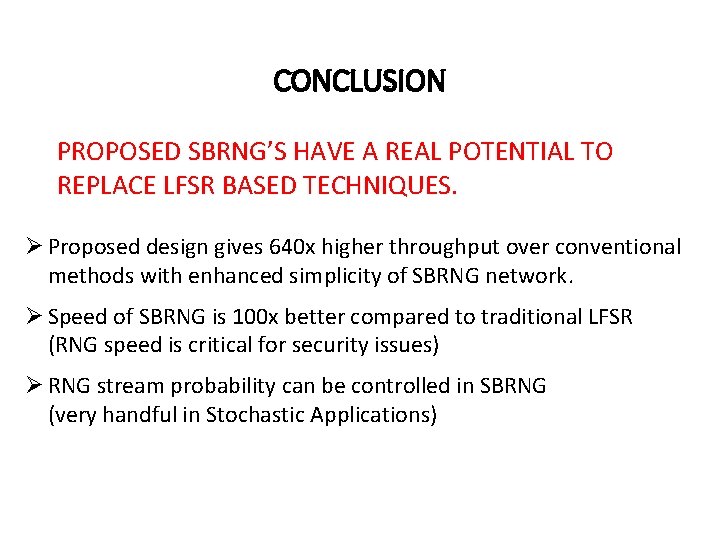 CONCLUSION

PROPOSED SBRNG'S HAVE A REAL POTENTIAL TO REPLACE LFSR BASED TECHNIQUES.

➢ Proposed design gives 640x higher throughput over conventional methods with enhanced simplicity of SBRNG network.

➢ Speed of SBRNG is 100x better compared to traditional LFSR (RNG speed is critical for security issues)

➢ RNG stream probability can be controlled in SBRNG (very handful in Stochastic Applications)